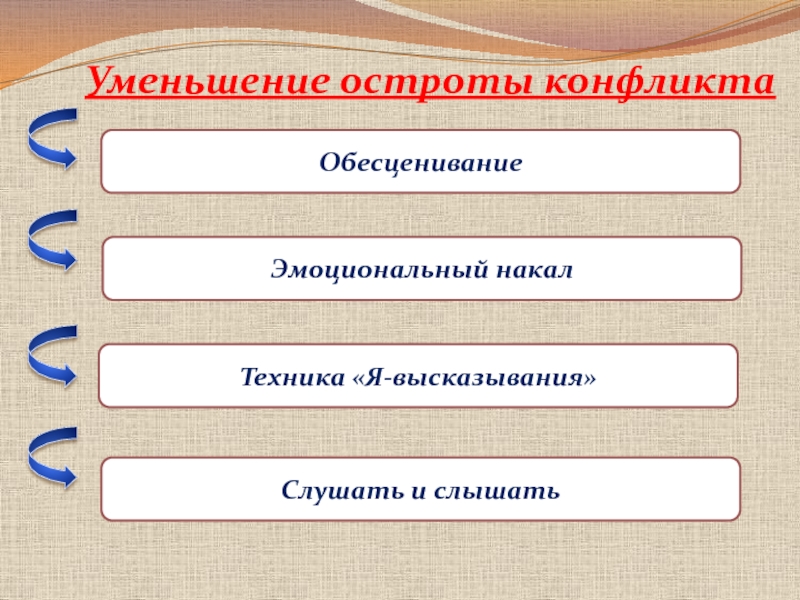 Уменьшение остроты конфликта

Обесценивание

Эмоциональный накал

Техника «Я-высказывания»

Слушать и слышать